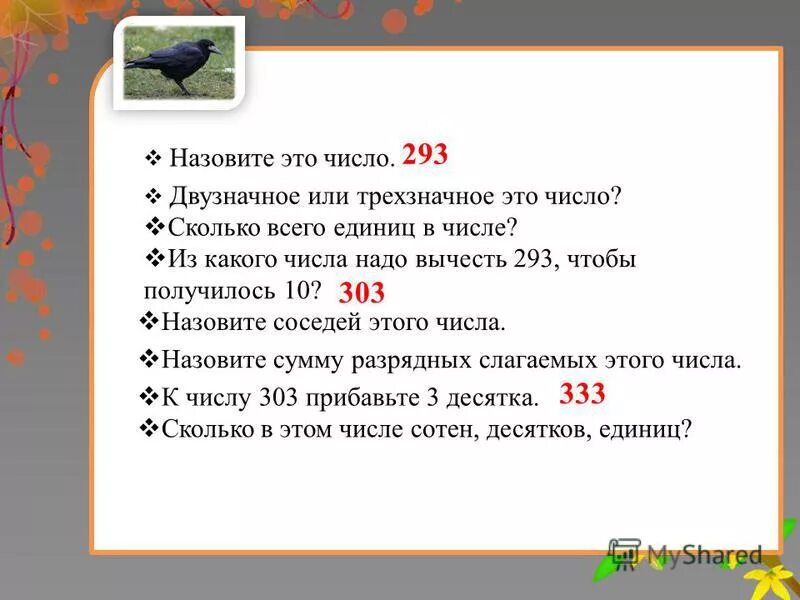 ❖ Назовите это число. 293

❖ Двузначное или трехзначное это число?

❖Сколько всего единиц в числе?

❖Из какого числа надо вычесть 293, чтобы получилось 10? 303

❖Назовите соседей этого числа.

❖Назовите сумму разрядных слагаемых этого числа.

❖К числу 303 прибавьте 3 десятка. 333

❖Сколько в этом числе сотен, десятков, единиц?

MyShared